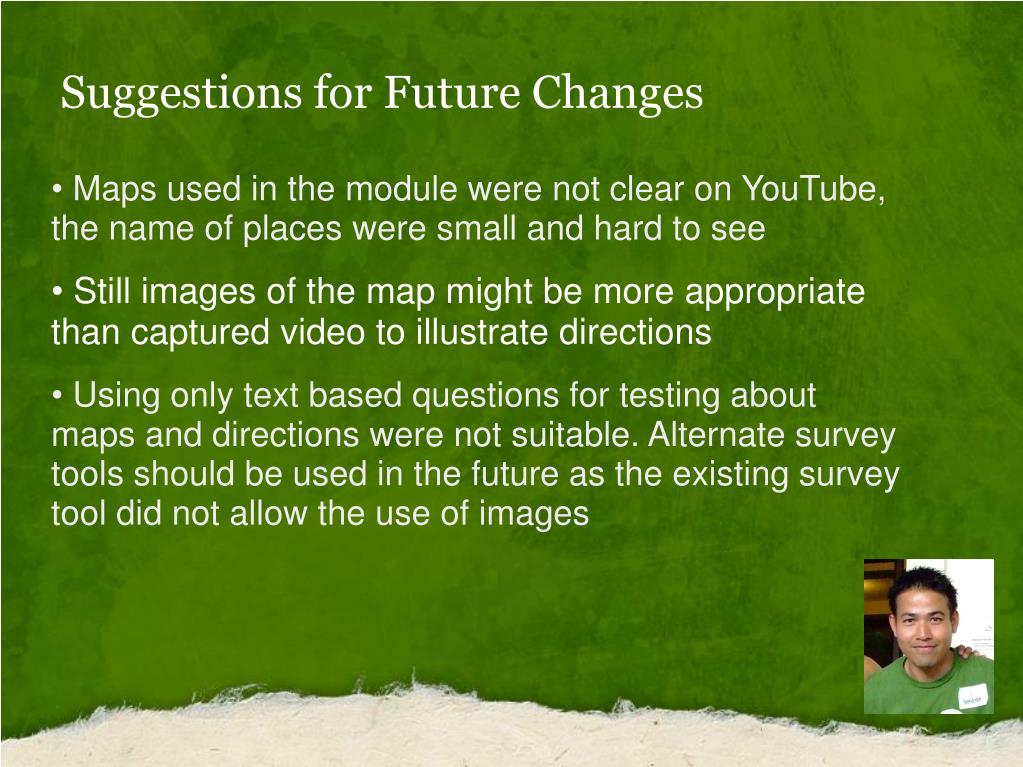 Suggestions for Future Changes

• Maps used in the module were not clear on YouTube, the name of places were small and hard to see

• Still images of the map might be more appropriate than captured video to illustrate directions

• Using only text based questions for testing about maps and directions were not suitable. Alternate survey tools should be used in the future as the existing survey tool did not allow the use of images